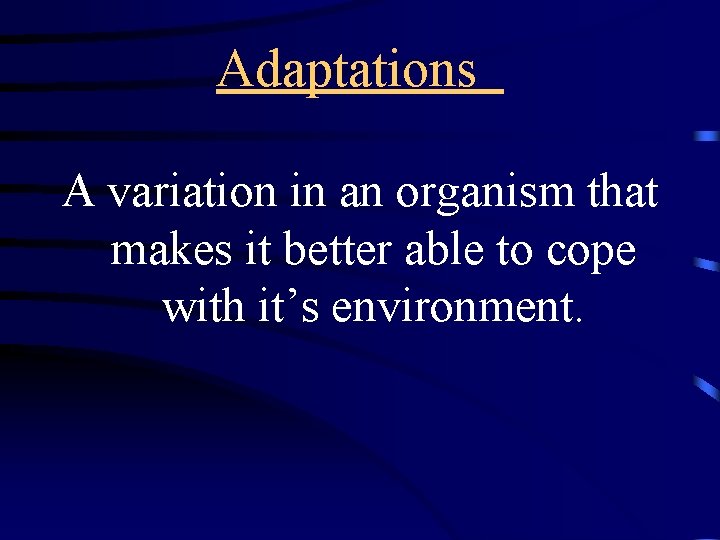 Adaptations

A variation in an organism that makes it better able to cope with it's environment.